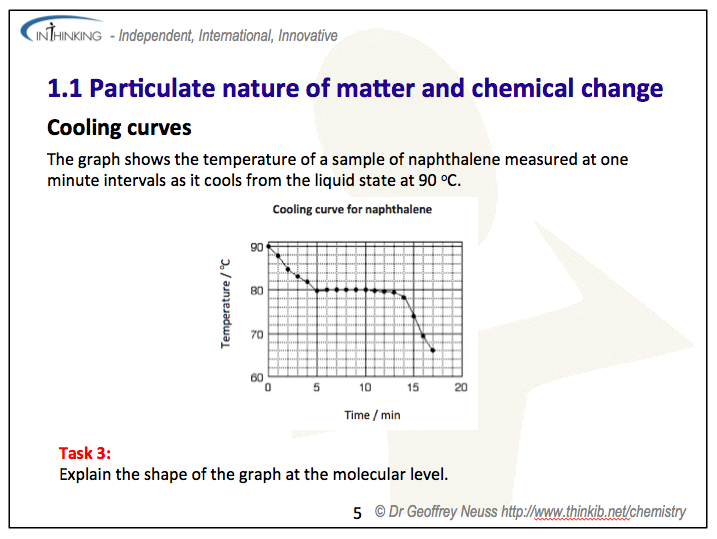 INTHINKING - Independent, International, Innovative

1.1 Particulate nature of matter and chemical change

Cooling curves

The graph shows the temperature of a sample of naphthalene measured at one minute intervals as it cools from the liquid state at 90 °C.

Cooling curve for naphthalene

Temperature / °C

90
80
70
60

0 5 10 15 20

Time / min

Task 3:
Explain the shape of the graph at the molecular level.

5 © Dr Geoffrey Neuss http://www.thinkib.net/chemistry